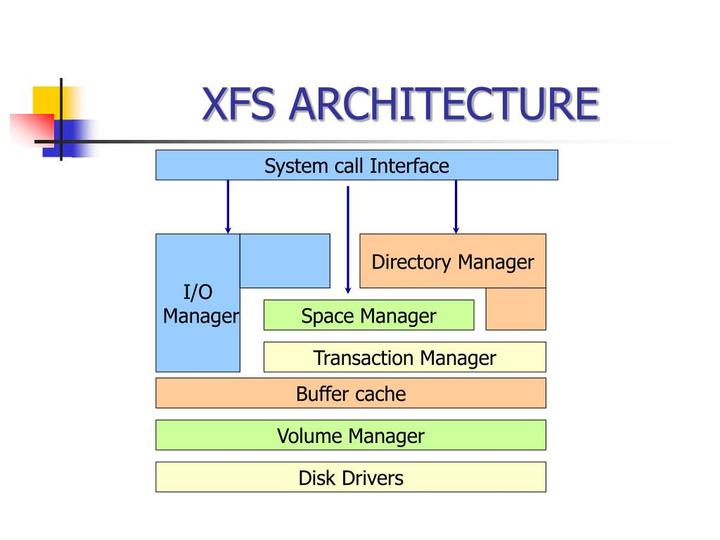 XFS ARCHITECTURE

System call Interface

I/O Manager

Directory Manager

Space Manager

Transaction Manager

Buffer cache

Volume Manager

Disk Drivers